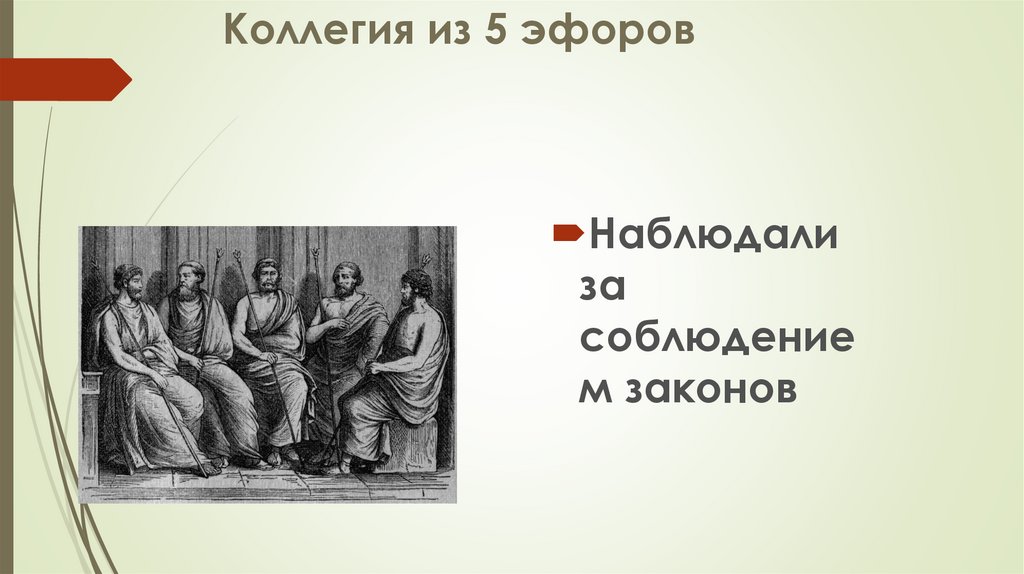 Коллегия из 5 эфоров

Наблюдали за соблюдением законов